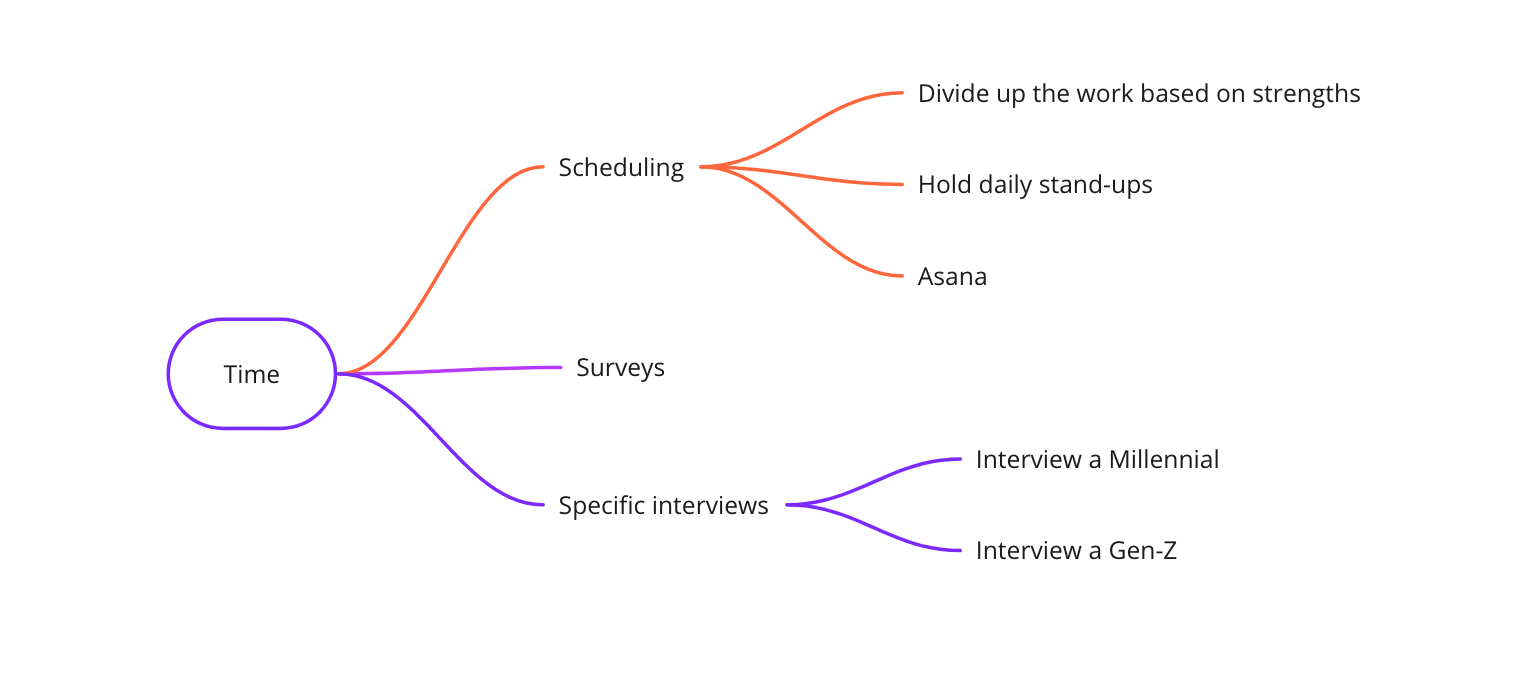 Time

Scheduling

Divide up the work based on strengths

Hold daily stand-ups

Asana

Surveys

Specific interviews

Interview a Millennial

Interview a Gen-Z